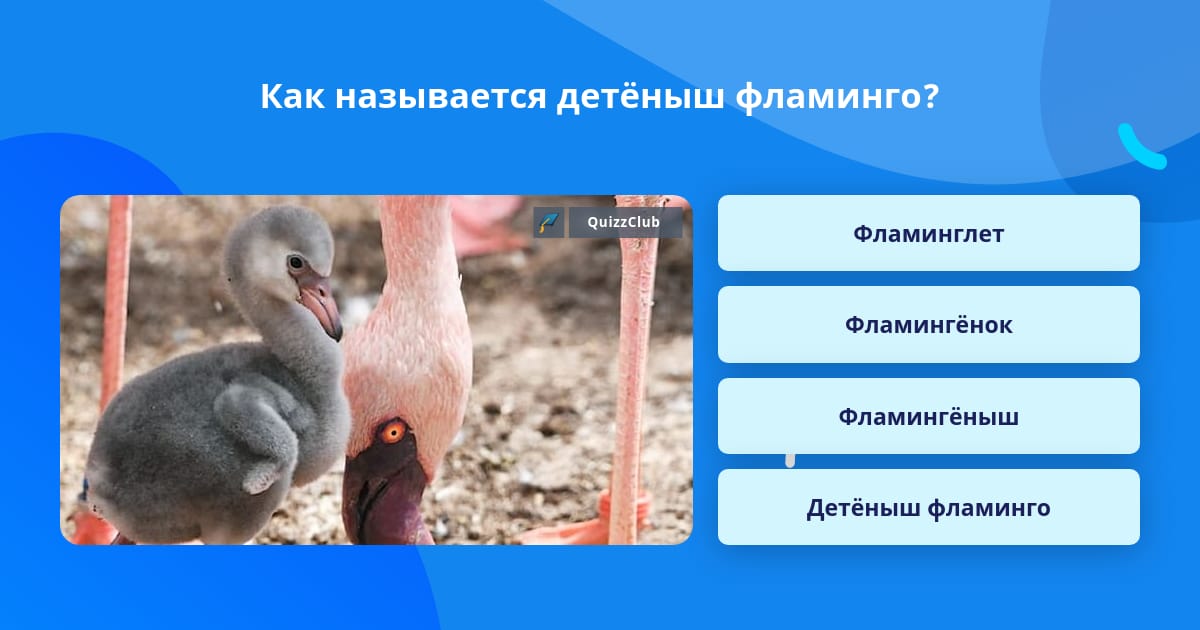 Как называется детёныш фламинго?

QuizzClub

Фламинглет

Фламингёнок

Фламингёныш

Детёныш фламинго